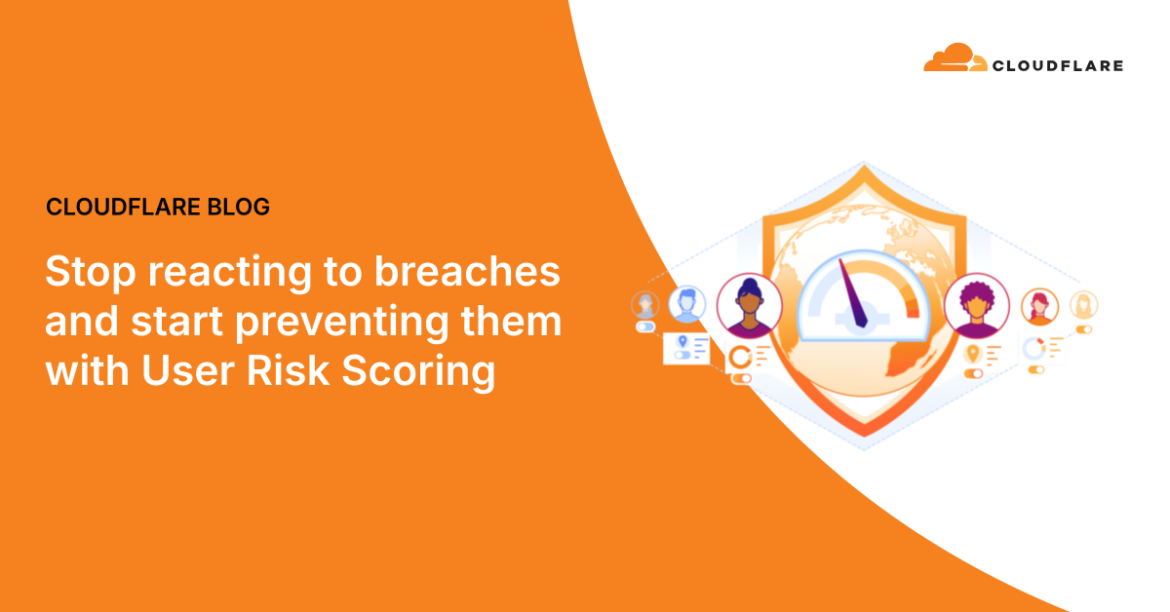 CLOUDFLARE

CLOUDFLARE BLOG

Stop reacting to breaches and start preventing them with User Risk Scoring